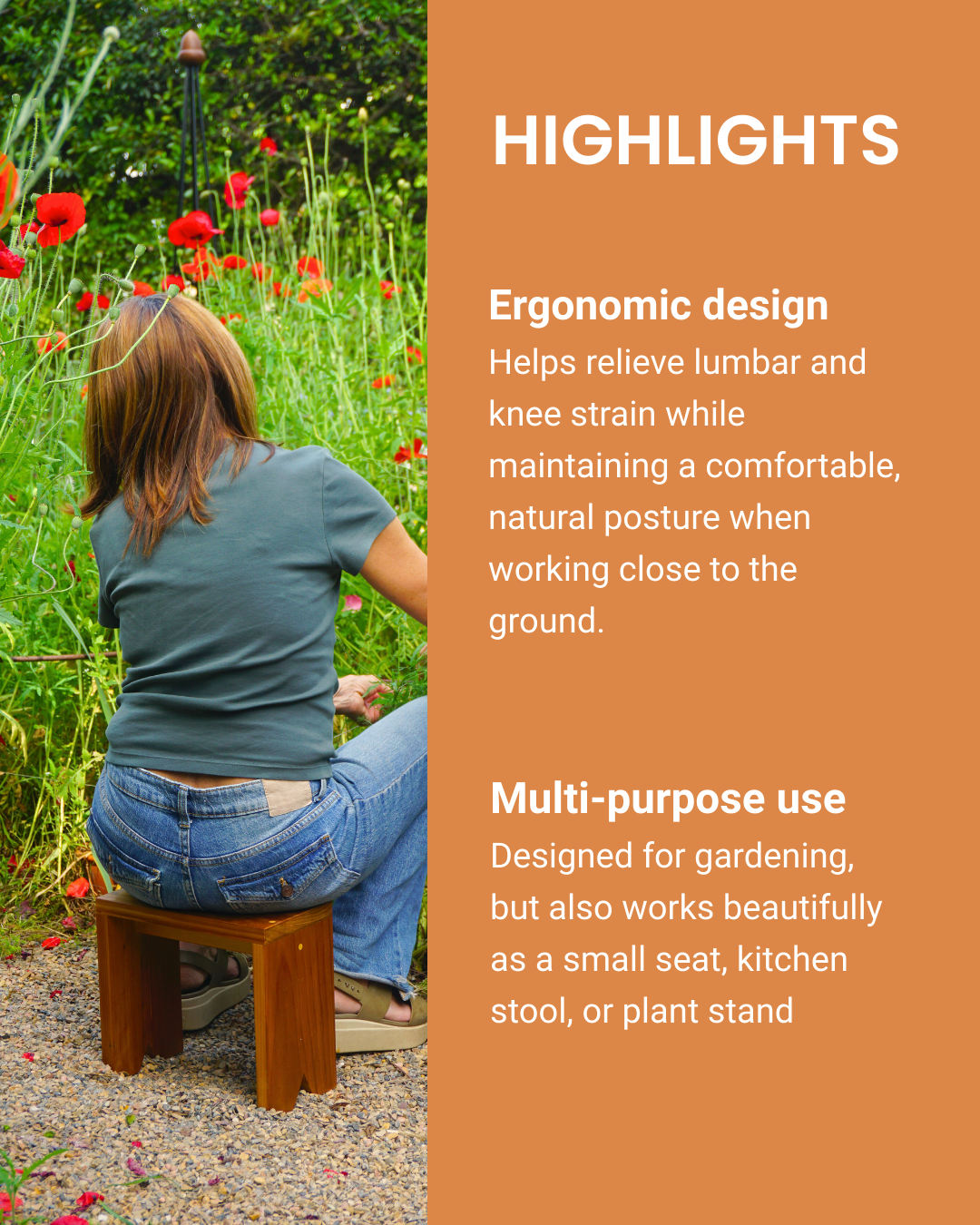 HIGHLIGHTS

Ergonomic design
Helps relieve lumbar and knee strain while maintaining a comfortable, natural posture when working close to the ground.

Multi-purpose use
Designed for gardening, but also works beautifully as a small seat, kitchen stool, or plant stand